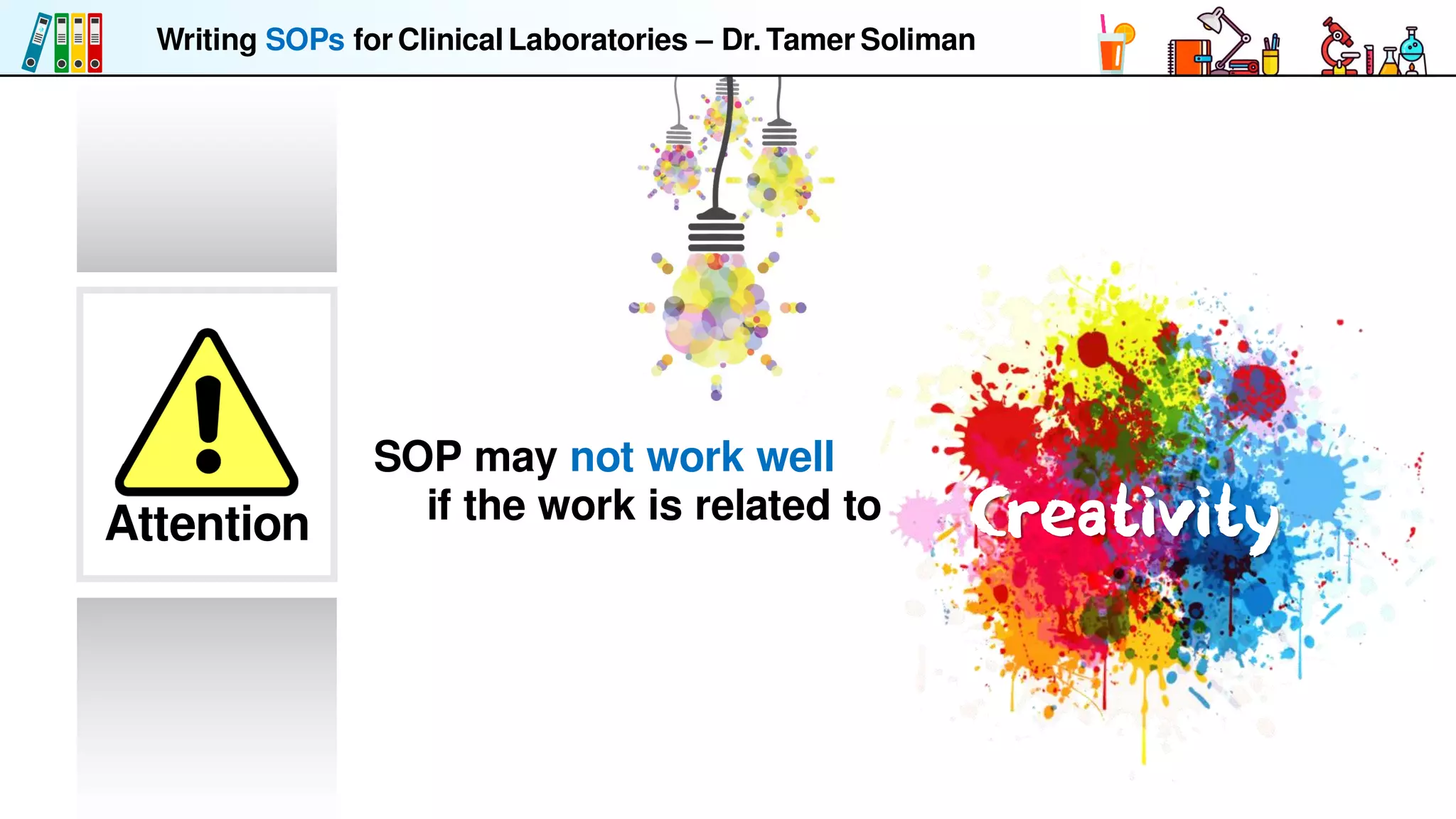 Writing SOPs for Clinical Laboratories – Dr. Tamer Soliman

Attention

SOP may not work well if the work is related to

Creativity